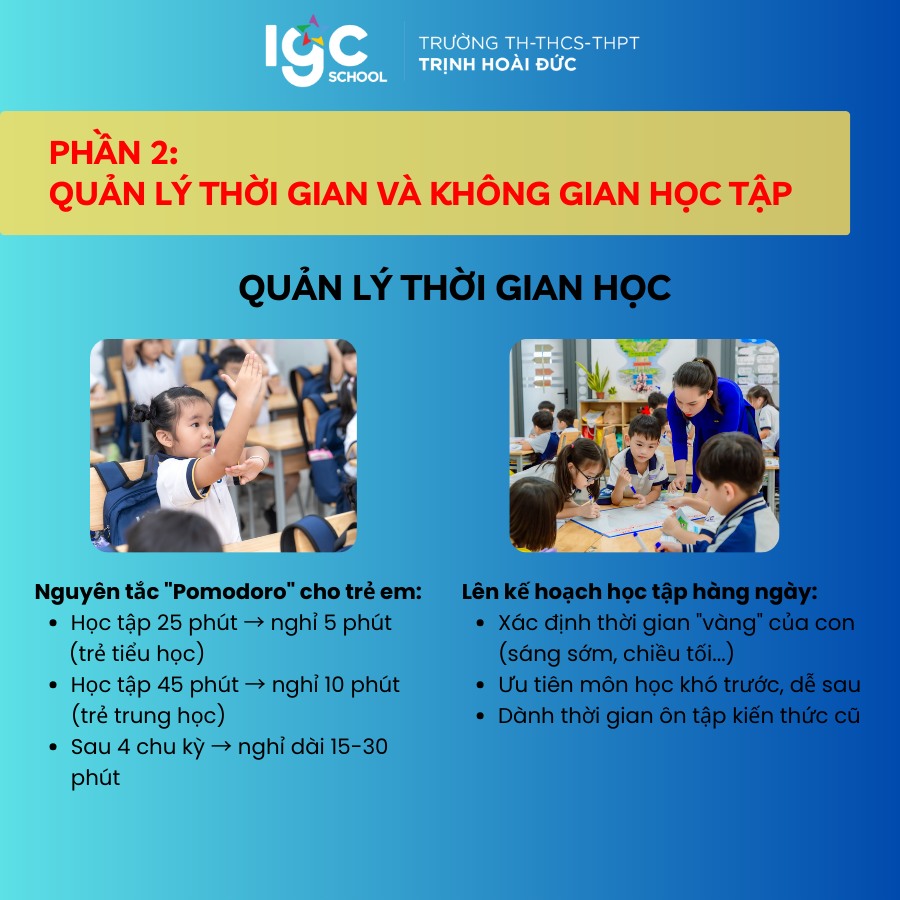 IGC SCHOOL

TRƯỜNG TH-THCS-THPT
TRỊNH HOÀI ĐỨC

PHẦN 2:
QUẢN LÝ THỜI GIAN VÀ KHÔNG GIAN HỌC TẬP

QUẢN LÝ THỜI GIAN HỌC

Nguyên tắc "Pomodoro" cho trẻ em:
- Học tập 25 phút → nghỉ 5 phút (trẻ tiểu học)
- Học tập 45 phút → nghỉ 10 phút (trẻ trung học)
- Sau 4 chu kỳ → nghỉ dài 15-30 phút

Lên kế hoạch học tập hàng ngày:
- Xác định thời gian "vàng" của con (sáng sớm, chiều tối...)
- Ưu tiên môn học khó trước, dễ sau
- Dành thời gian ôn tập kiến thức cũ